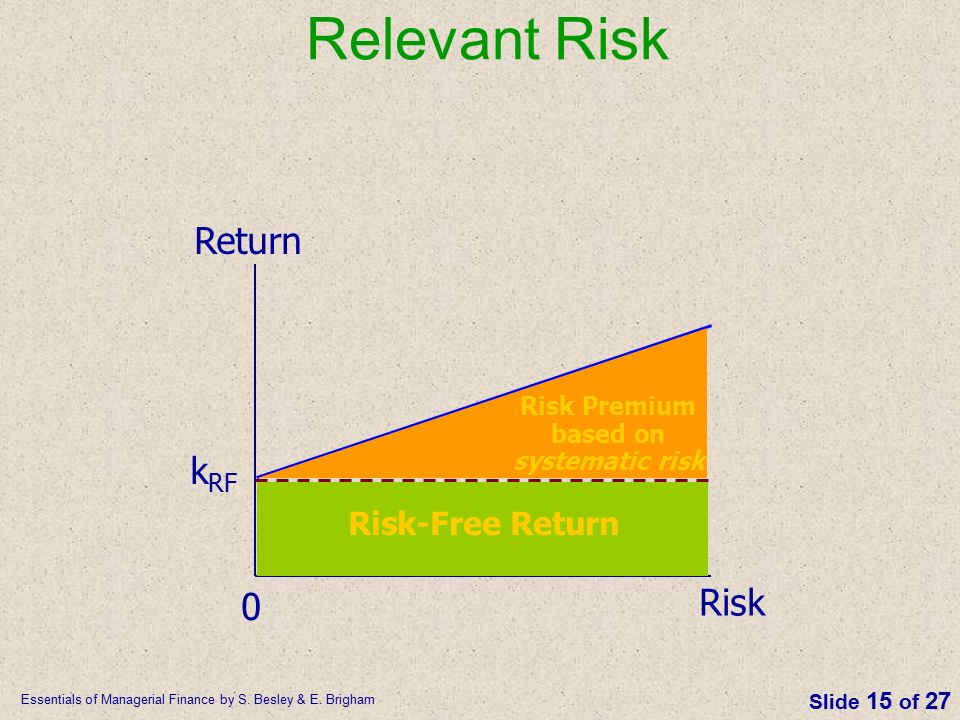 Relevant Risk

Return

Risk Premium based on systematic risk

$k_{RF}$

Risk-Free Return

0

Risk

Essentials of Managerial Finance by S. Besley & E. Brigham

Slide 15 of 27